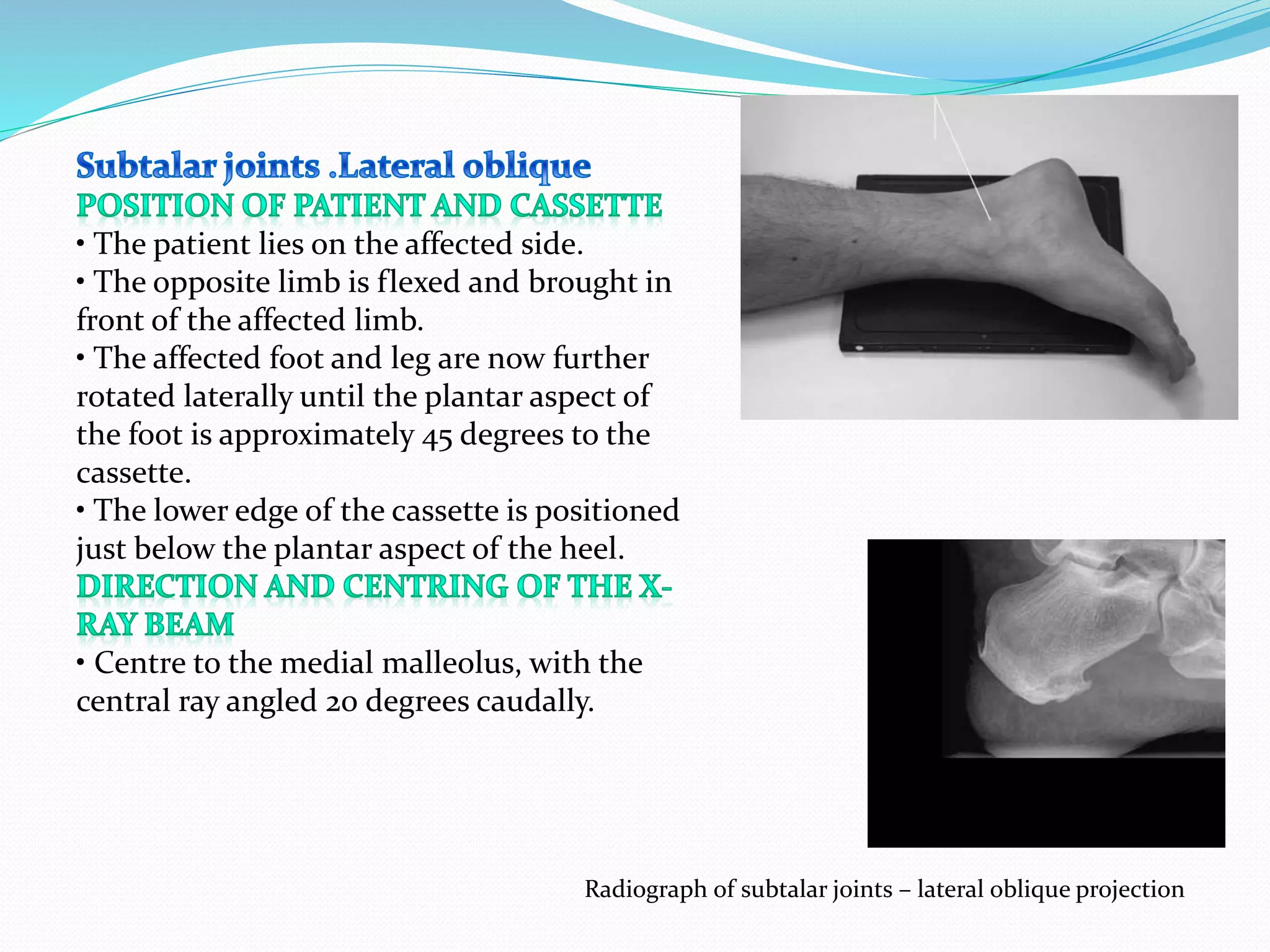 Subtalar joints .Lateral oblique
POSITION OF PATIENT AND CASSETTE
• The patient lies on the affected side.
• The opposite limb is flexed and brought in front of the affected limb.
• The affected foot and leg are now further rotated laterally until the plantar aspect of the foot is approximately 45 degrees to the cassette.
• The lower edge of the cassette is positioned just below the plantar aspect of the heel.
DIRECTION AND CENTRING OF THE X-RAY BEAM
• Centre to the medial malleolus, with the central ray angled 20 degrees caudally.

Radiograph of subtalar joints – lateral oblique projection